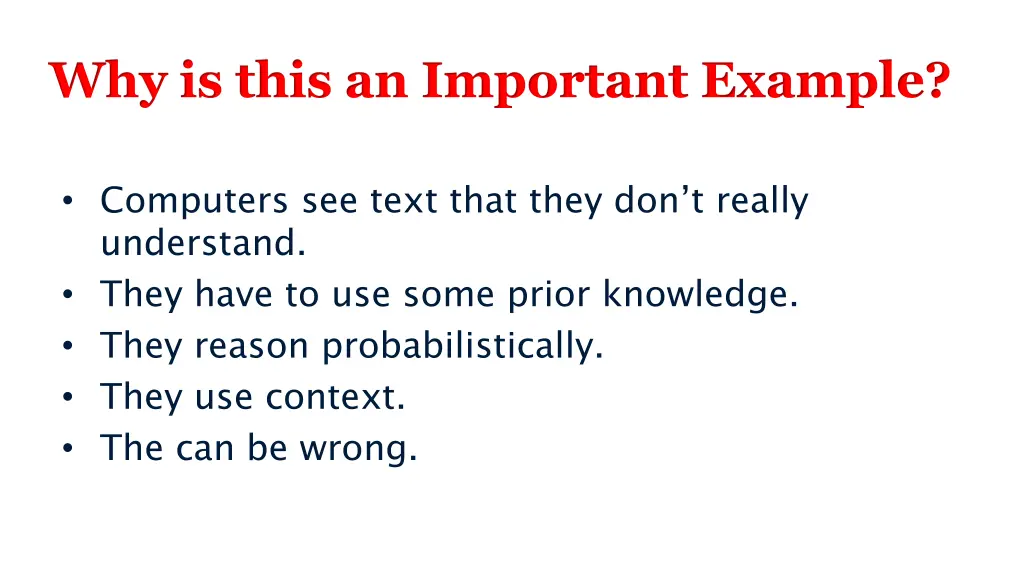 Why is this an Important Example?

• Computers see text that they don't really understand.
• They have to use some prior knowledge.
• They reason probabilistically.
• They use context.
• The can be wrong.